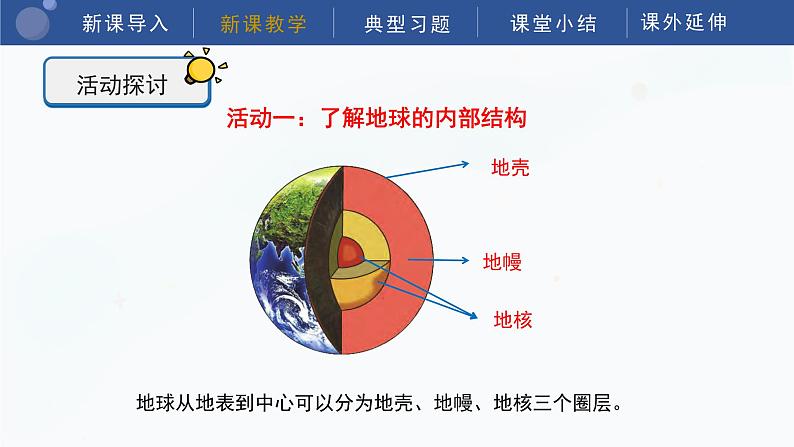 新课导入　新课教学　典型习题　课堂小结　课外延伸

活动探讨

活动一：了解地球的内部结构

地壳

地幔

地核

地球从地表到中心可以分为地壳、地幔、地核三个圈层。